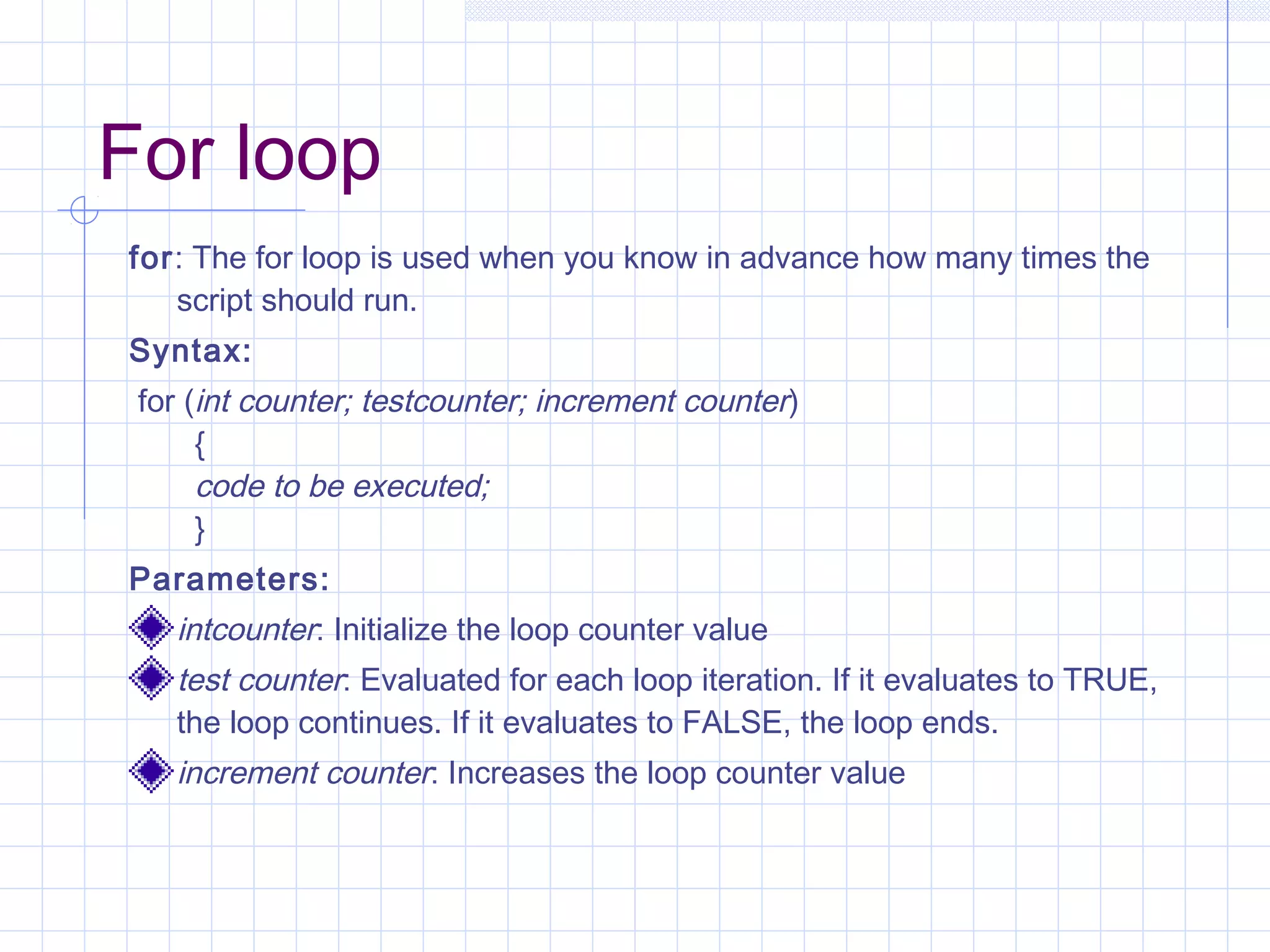 For loop

for: The for loop is used when you know in advance how many times the script should run.

Syntax:

for (int counter; testcounter; increment counter)
{
code to be executed;
}

Parameters:

intcounter: Initialize the loop counter value

test counter: Evaluated for each loop iteration. If it evaluates to TRUE, the loop continues. If it evaluates to FALSE, the loop ends.

increment counter: Increases the loop counter value